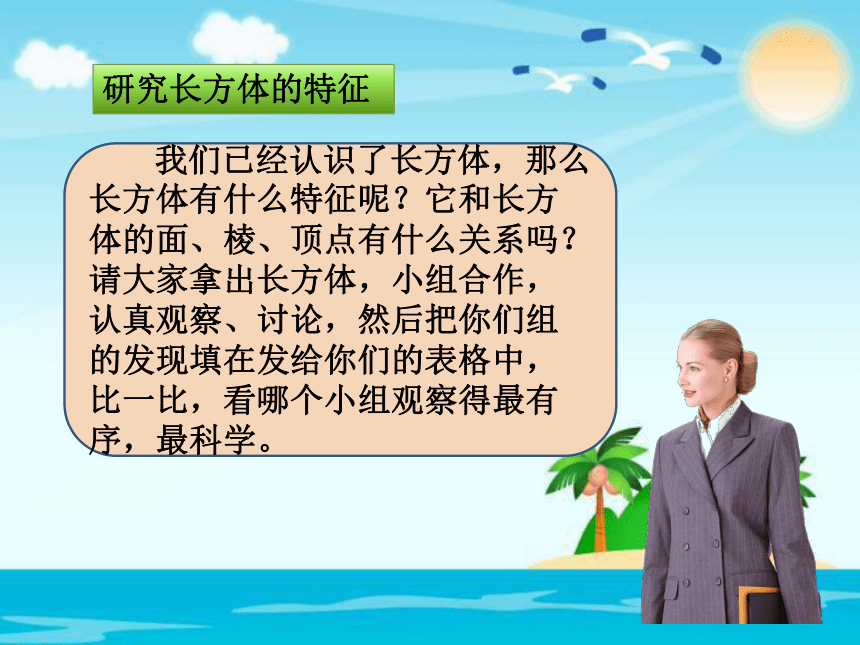 研究长方体的特征

我们已经认识了长方体，那么长方体有什么特征呢？它和长方体的面、棱、顶点有什么关系吗？请大家拿出长方体，小组合作，认真观察、讨论，然后把你们组的发现填在发给你们的表格中，比一比，看哪个小组观察得最有序，最科学。